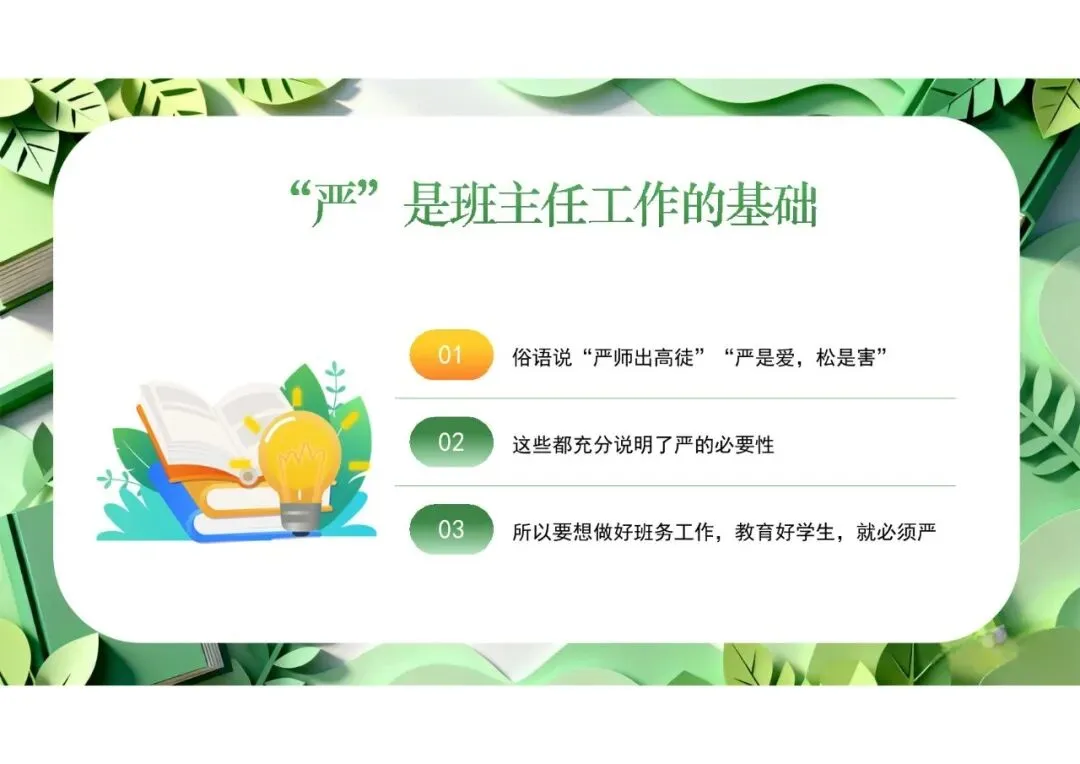 “严”是班主任工作的基础

01 俗语说“严师出高徒”“严是爱，松是害”

02 这些都充分说明了严的必要性

03 所以要想做好班务工作，教育好学生，就必须严